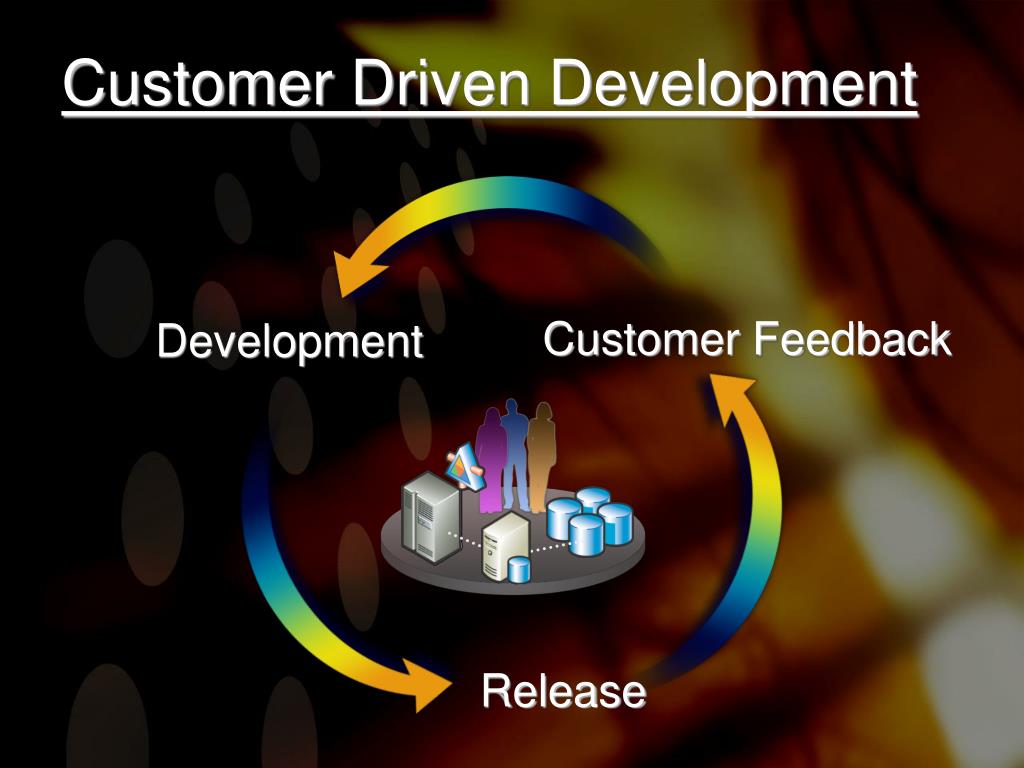 Customer Driven Development

Development

Customer Feedback

Release